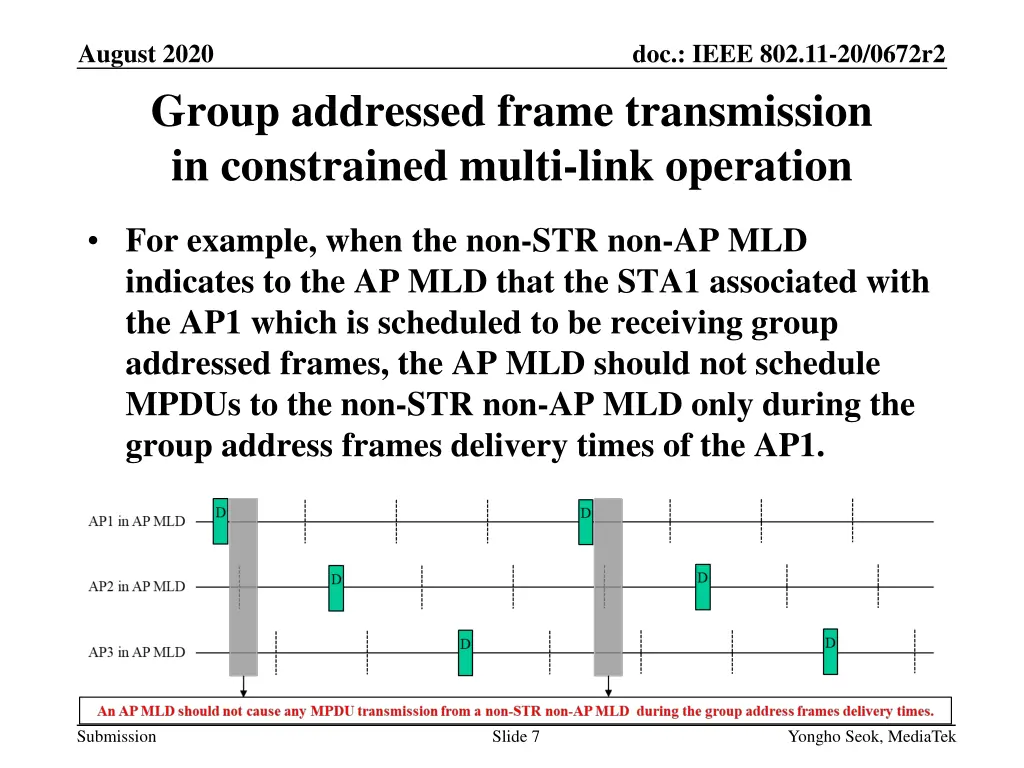 August 2020

doc.: IEEE 802.11-20/0672r2

Group addressed frame transmission in constrained multi-link operation

• For example, when the non-STR non-AP MLD indicates to the AP MLD that the STA1 associated with the AP1 which is scheduled to be receiving group addressed frames, the AP MLD should not schedule MPDUs to the non-STR non-AP MLD only during the group address frames delivery times of the AP1.

AP1 in AP MLD
D
D

AP2 in AP MLD
D
D

AP3 in AP MLD
D
D

An AP MLD should not cause any MPDU transmission from a non-STR non-AP MLD during the group address frames delivery times.

Submission

Slide 7

Yongho Seok, MediaTek